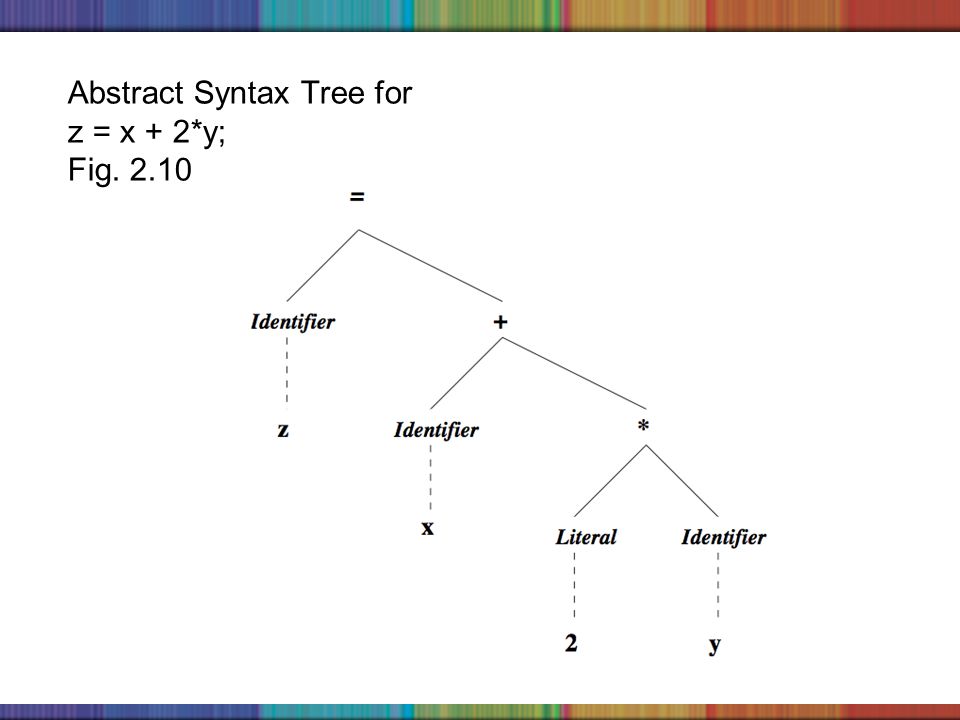 Abstract Syntax Tree for
z = x + 2*y;
Fig. 2.10

=

Identifier

+

z

Identifier

*

x

Literal

Identifier

2

y